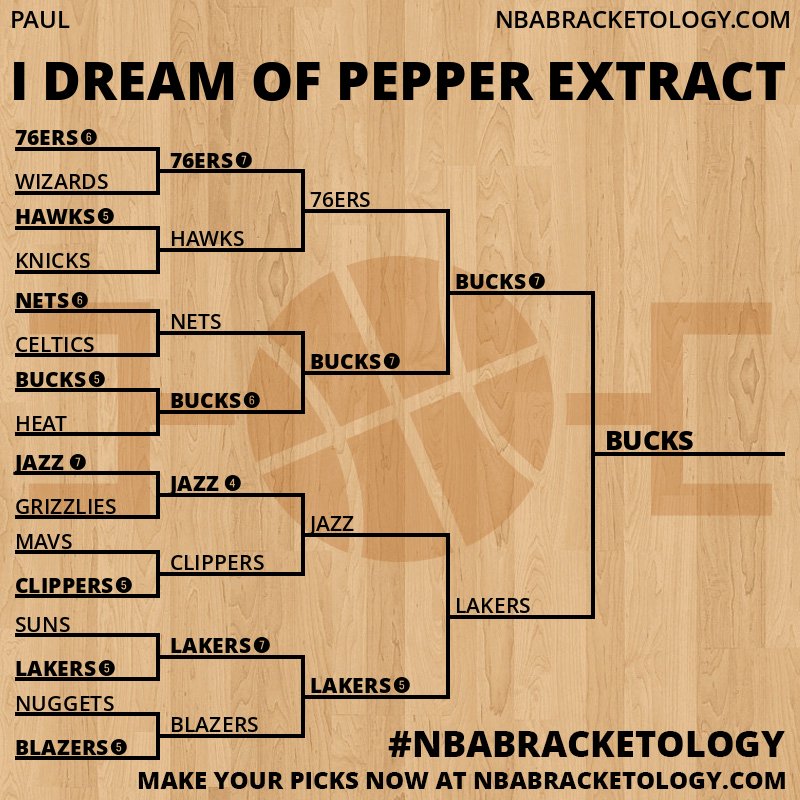 PAUL
NBABRACKETOLOGY.COM

I DREAM OF PEPPER EXTRACT

76ERS 6
WIZARDS
HAWKS 5
KNICKS
NETS 6
CELTICS
BUCKS 5
HEAT
JAZZ 7
GRIZZLIES
MAVS
CLIPPERS 5
SUNS
LAKERS 5
NUGGETS
BLAZERS 5

76ERS 7
HAWKS
NETS
BUCKS 6
JAZZ 4
CLIPPERS
LAKERS 7
BLAZERS

76ERS
BUCKS 7
JAZZ
LAKERS 5

BUCKS 7
LAKERS

BUCKS

#NBABRACKETOLOGY
MAKE YOUR PICKS NOW AT NBABRACKETOLOGY.COM